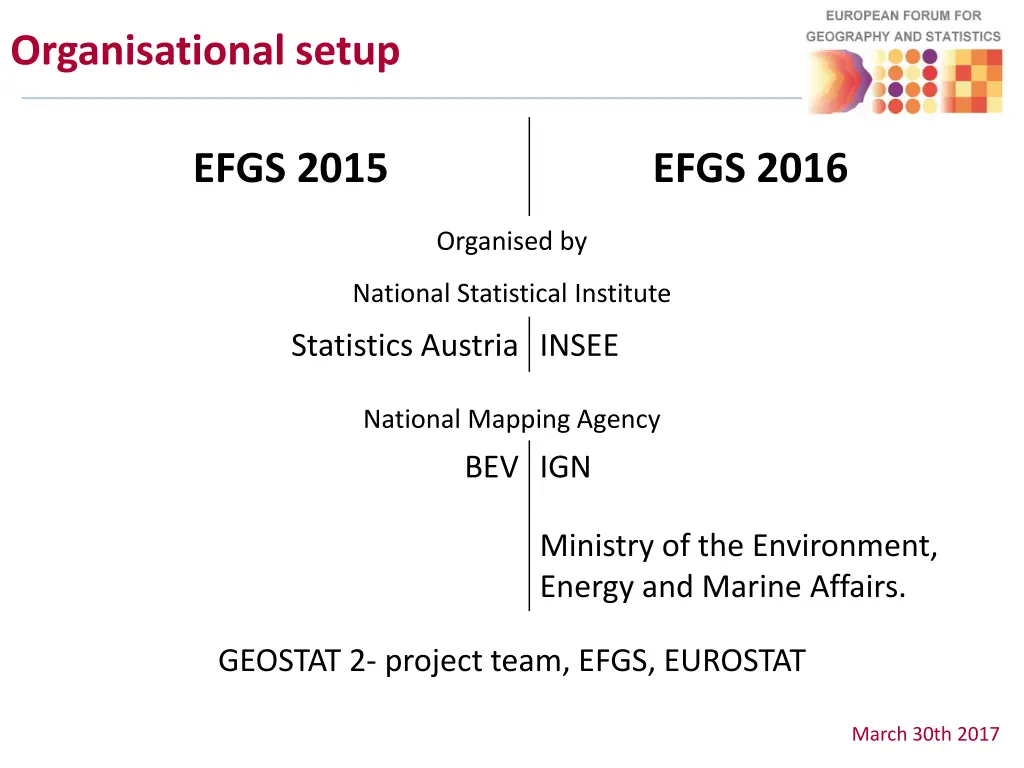 Organisational setup

EUROPEAN FORUM FOR GEOGRAPHY AND STATISTICS

EFGS 2015

EFGS 2016

Organised by

National Statistical Institute

Statistics Austria

INSEE

National Mapping Agency

BEV

IGN

Ministry of the Environment, Energy and Marine Affairs.

GEOSTAT 2- project team, EFGS, EUROSTAT

March 30th 2017